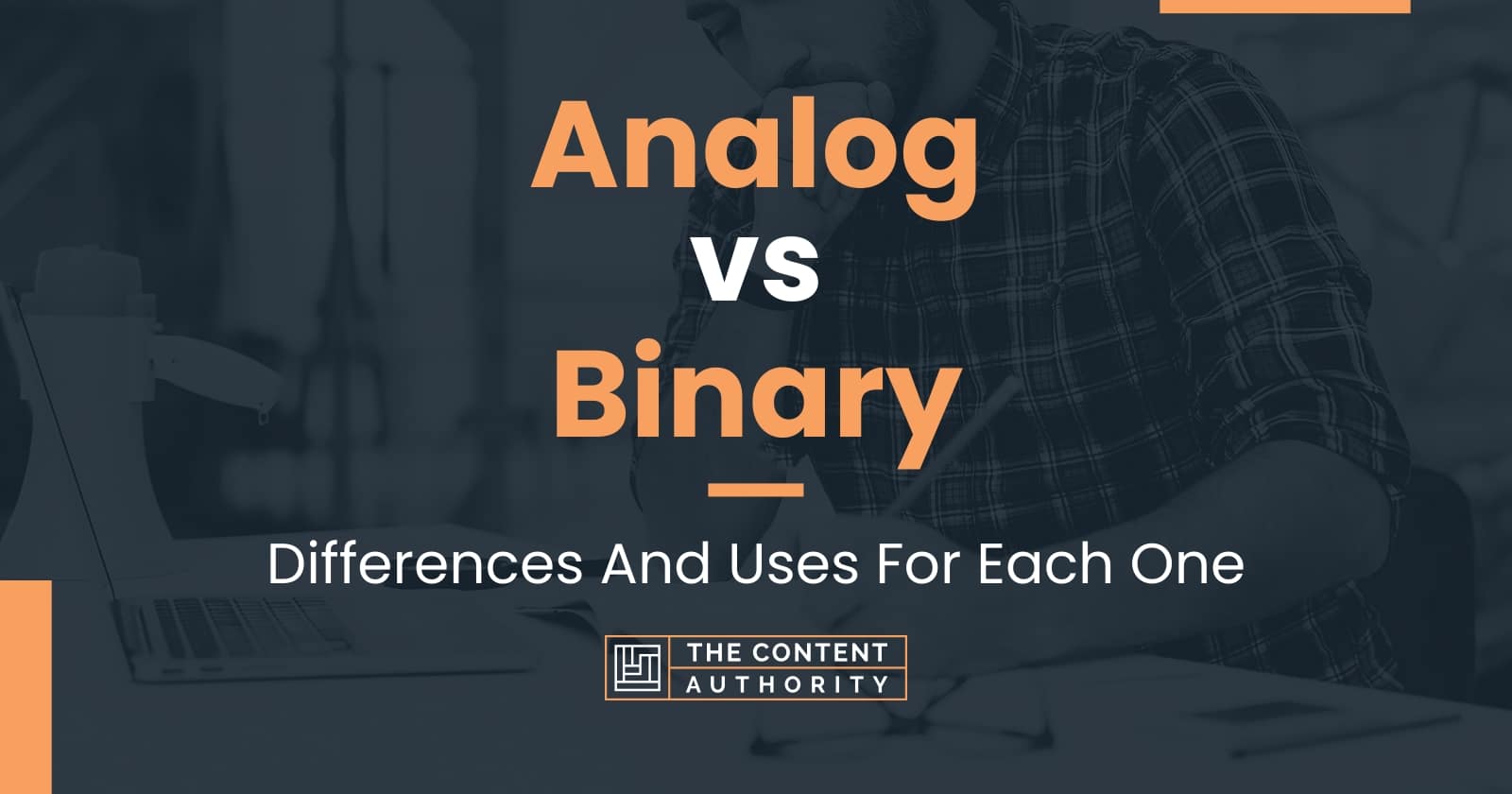 Analog
vs
Binary

Differences And Uses For Each One

THE CONTENT
AUTHORITY